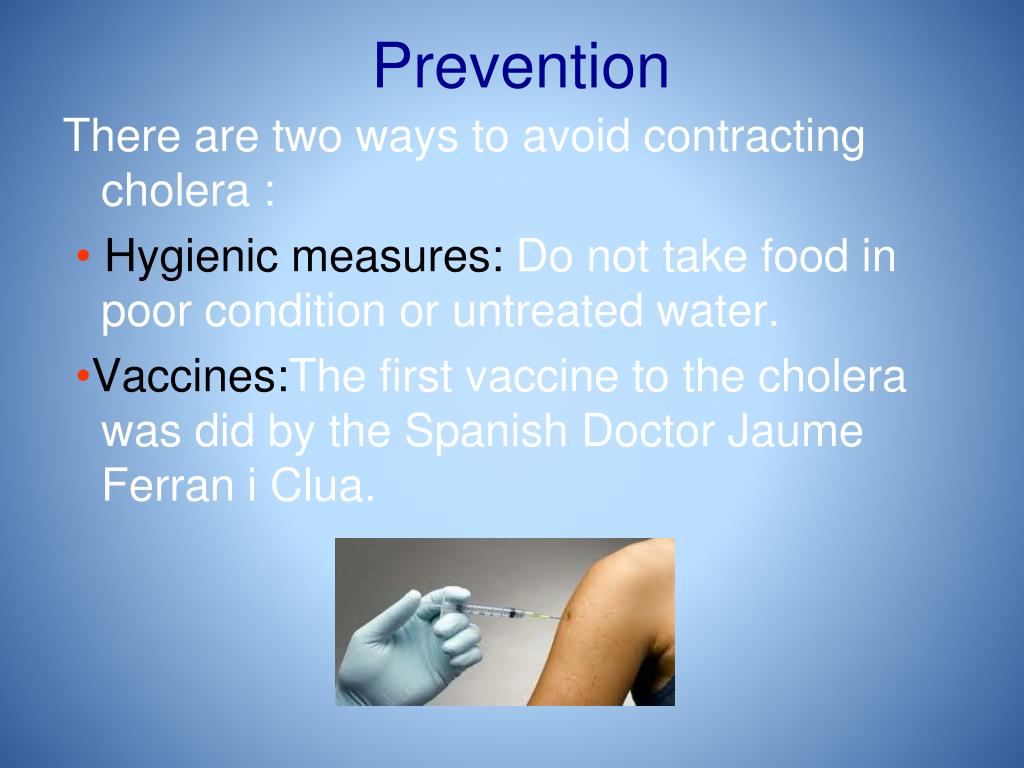 Prevention

There are two ways to avoid contracting cholera :

• Hygienic measures: Do not take food in poor condition or untreated water.

•Vaccines:The first vaccine to the cholera was did by the Spanish Doctor Jaume Ferran i Clua.